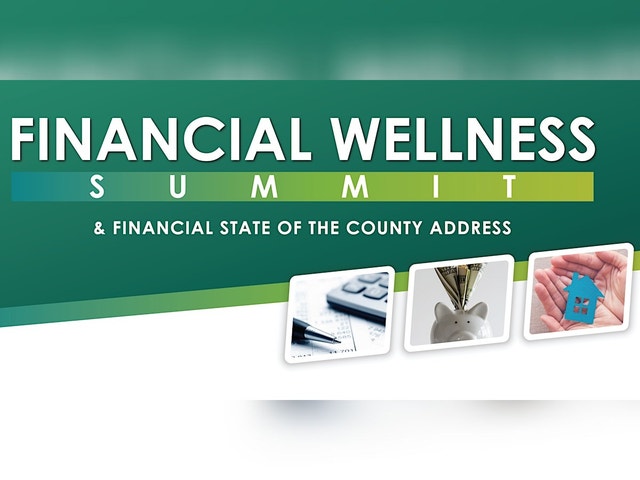 FINANCIAL WELLNESS
SUMMIT
& FINANCIAL STATE OF THE COUNTY ADDRESS